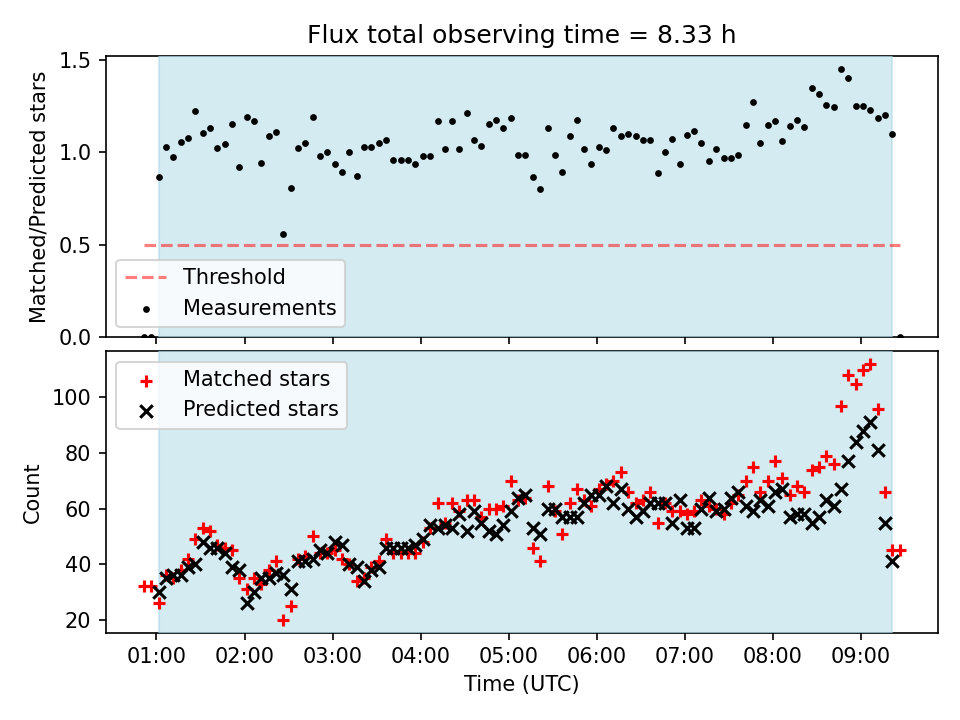 Flux total observing time = 8.33 h

Matched/Predicted stars

1.5
1.0
0.5
0.0

Threshold
Measurements

Matched stars
Predicted stars

Count

100
80
60
40
20

01:00 02:00 03:00 04:00 05:00 06:00 07:00 08:00 09:00

Time (UTC)